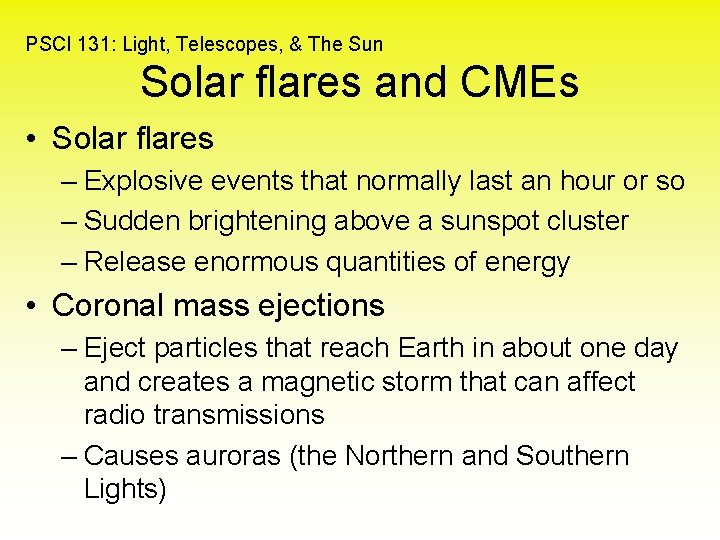 PSCI 131: Light, Telescopes, & The Sun

Solar flares and CMEs

• Solar flares
– Explosive events that normally last an hour or so
– Sudden brightening above a sunspot cluster
– Release enormous quantities of energy

• Coronal mass ejections
– Eject particles that reach Earth in about one day and creates a magnetic storm that can affect radio transmissions
– Causes auroras (the Northern and Southern Lights)